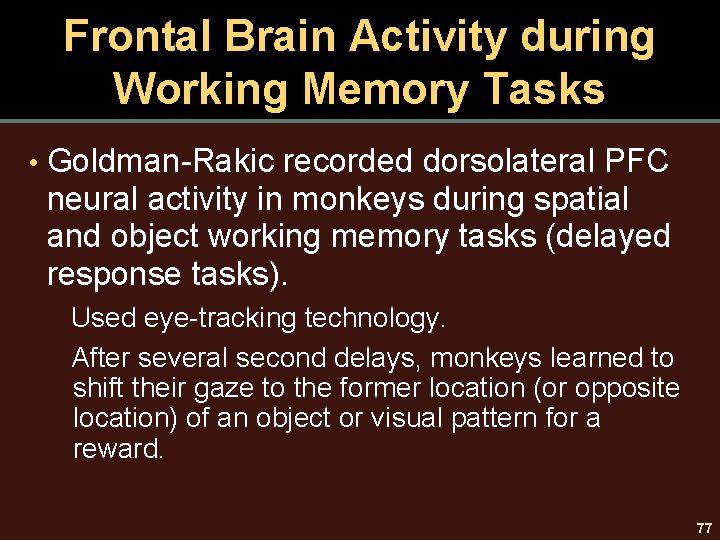 Frontal Brain Activity during Working Memory Tasks

• Goldman-Rakic recorded dorsolateral PFC neural activity in monkeys during spatial and object working memory tasks (delayed response tasks).

Used eye-tracking technology.

After several second delays, monkeys learned to shift their gaze to the former location (or opposite location) of an object or visual pattern for a reward.

77